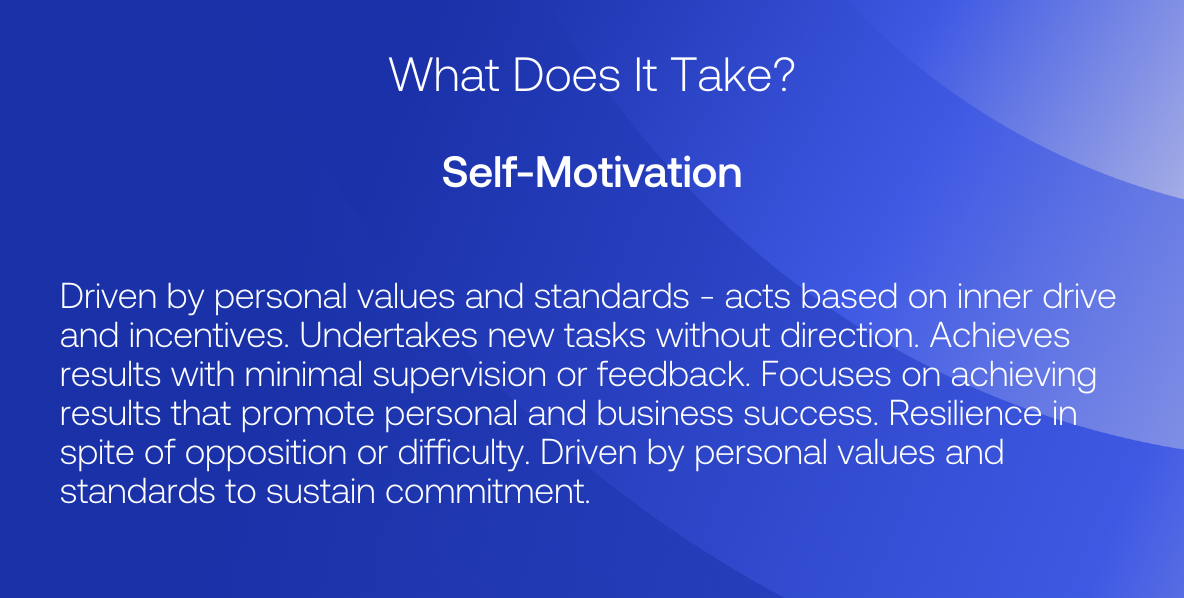 What Does It Take?

Self-Motivation

Driven by personal values and standards - acts based on inner drive and incentives. Undertakes new tasks without direction. Achieves results with minimal supervision or feedback. Focuses on achieving results that promote personal and business success. Resilience in spite of opposition or difficulty. Driven by personal values and standards to sustain commitment.